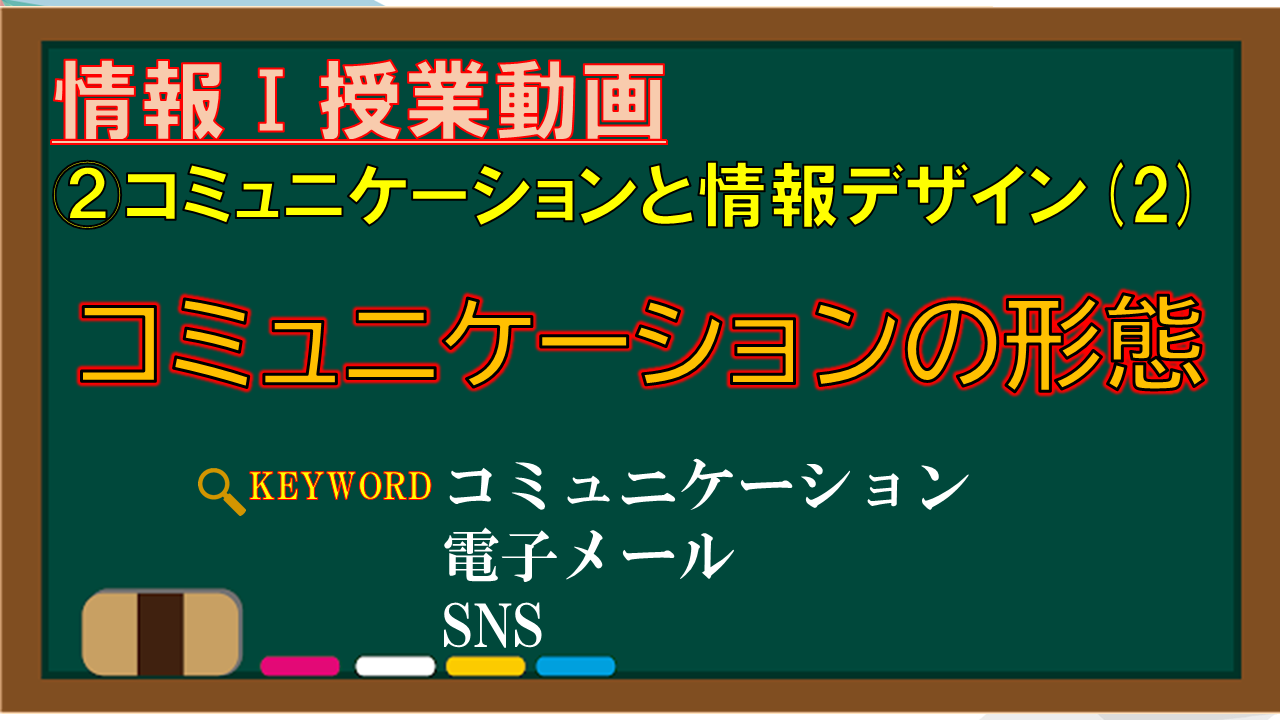 情報Ⅰ授業動画
②コミュニケーションと情報デザイン（2）

コミュニケーションの形態

KEYWORD コミュニケーション
電子メール
SNS